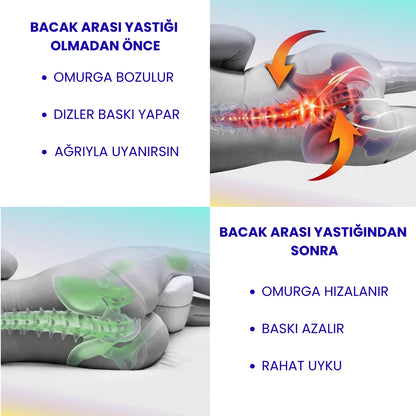 BACAK ARASI YASTIĞI OLMADAN ÖNCE

• OMURGA BOZULUR

• DIZLER BASKI YAPAR

• AĞRIYLA UYANIRSIN

BACAK ARASI YASTIĞINDAN SONRA

• OMURGA HIZALANIR

• BASKI AZALIR

• RAHAT UYKU